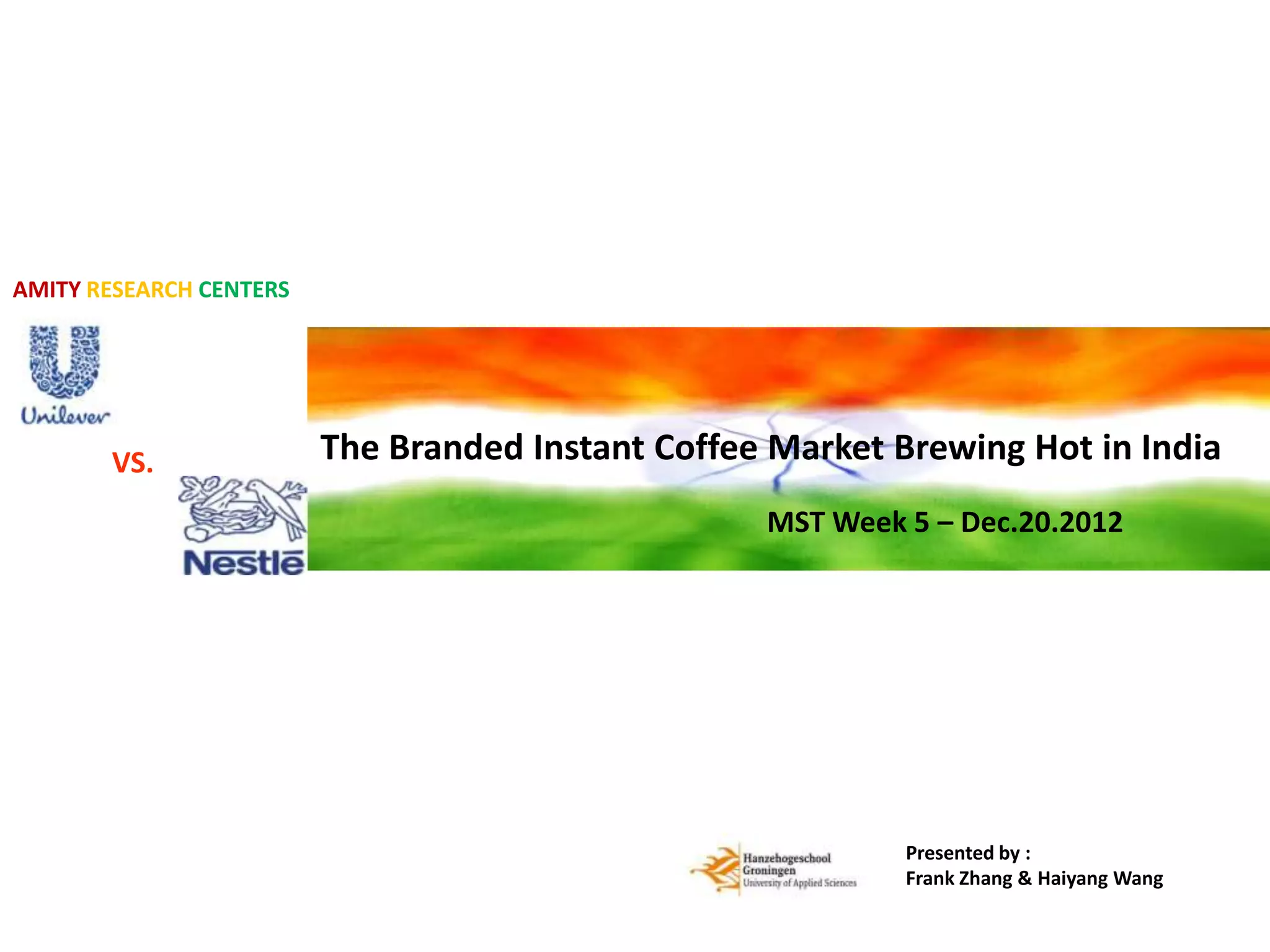 AMITY RESEARCH CENTERS

Unilever

VS.

Nestlé

The Branded Instant Coffee Market Brewing Hot in India

MST Week 5 – Dec.20.2012

Hanzehogeschool Groningen University of Applied Sciences

Presented by :
Frank Zhang & Haiyang Wang